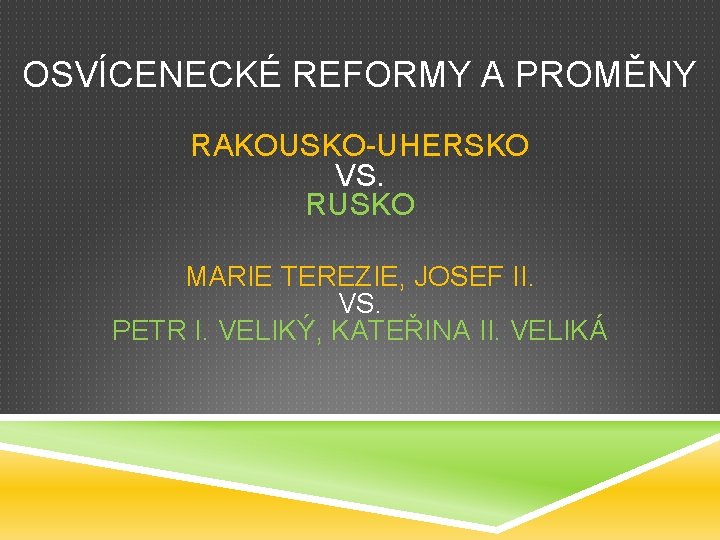 OSVÍCENECKÉ REFORMY A PROMĚNY

RAKOUSKO-UHERSKO
VS.
RUSKO

MARIE TEREZIE, JOSEF II.
VS.
PETR I. VELIKÝ, KATEŘINA II. VELIKÁ